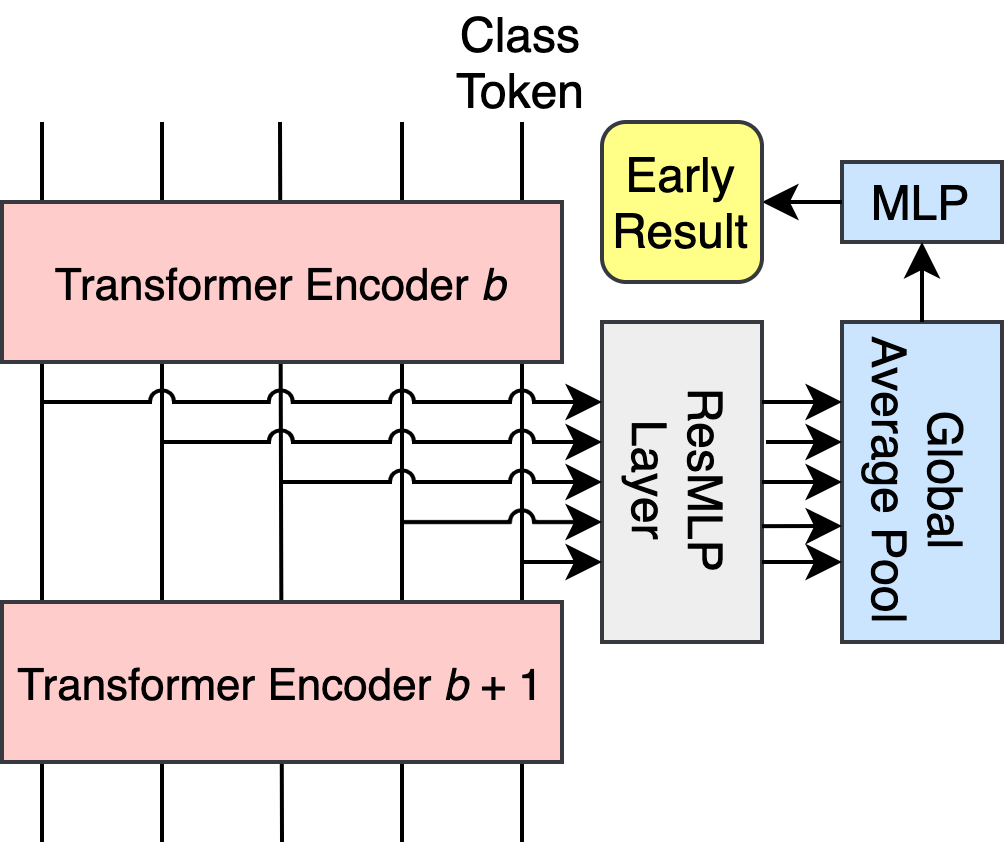 Class Token

Early Result

MLP

Transformer Encoder $b$

ResMLP Layer

Global Average Pool

Transformer Encoder $b + 1$